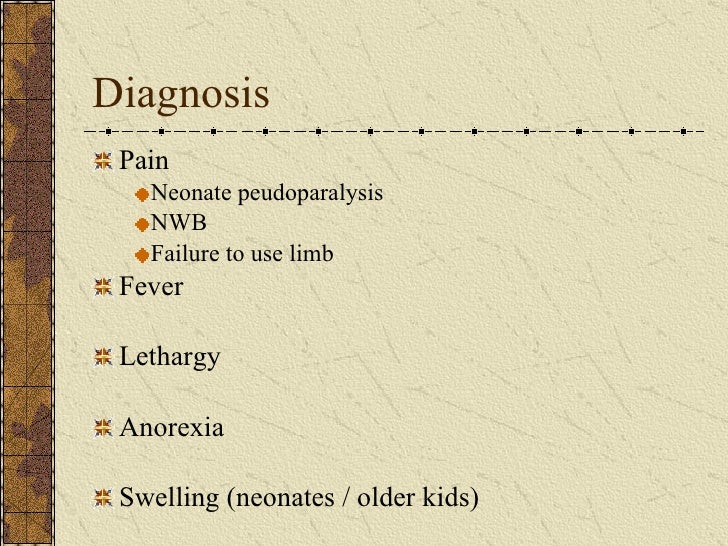 Diagnosis

Pain
Neonate peudoparalysis
NWB
Failure to use limb

Fever

Lethargy

Anorexia

Swelling (neonates / older kids)